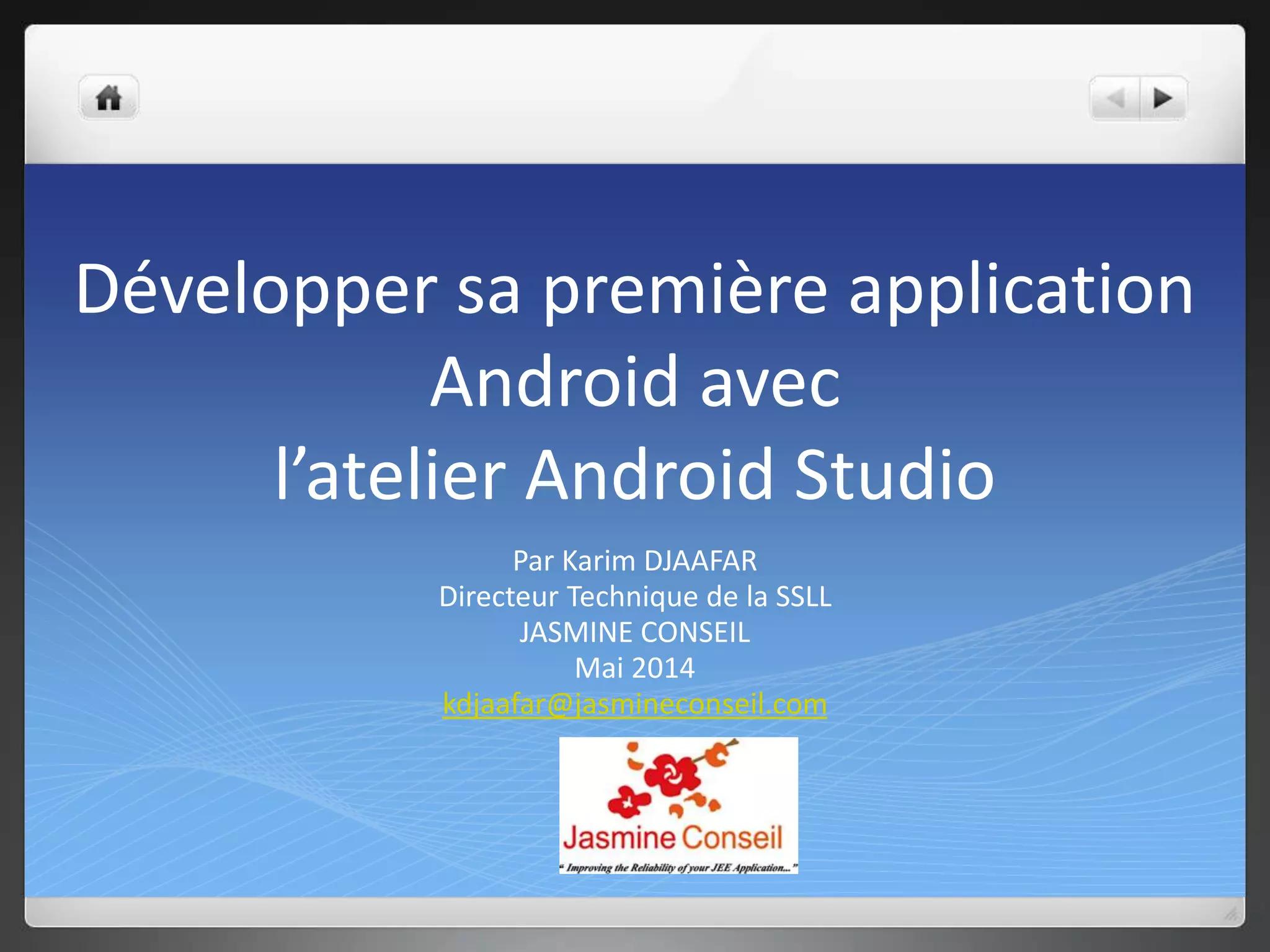 Développer sa première application Android avec l’atelier Android Studio

Par Karim DJAAFAR
Directeur Technique de la SSLL
JASMINE CONSEIL
Mai 2014
kdjaafar@jasmineconseil.com

Jasmine Conseil
“ Improving the Reliability of your JEE Application... ”